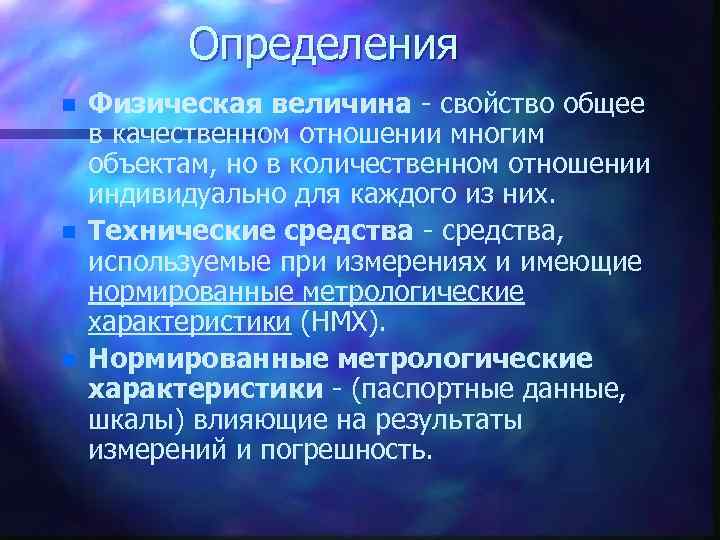 Определения

Физическая величина - свойство общее в качественном отношении многим объектам, но в количественном отношении индивидуально для каждого из них.

Технические средства - средства, используемые при измерениях и имеющие нормированные метрологические характеристики (НМХ).

Нормированные метрологические характеристики - (паспортные данные, шкалы) влияющие на результаты измерений и погрешность.